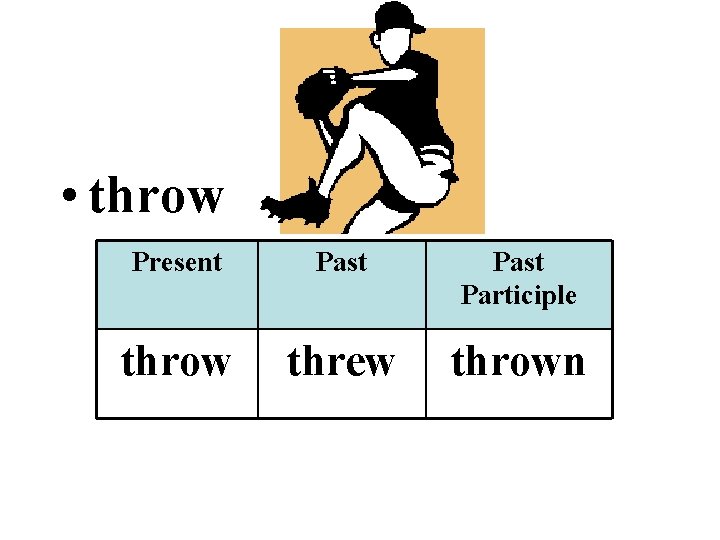 • throw

| Present | Past | Past Participle |
|---|---|---|
| throw | threw | thrown |